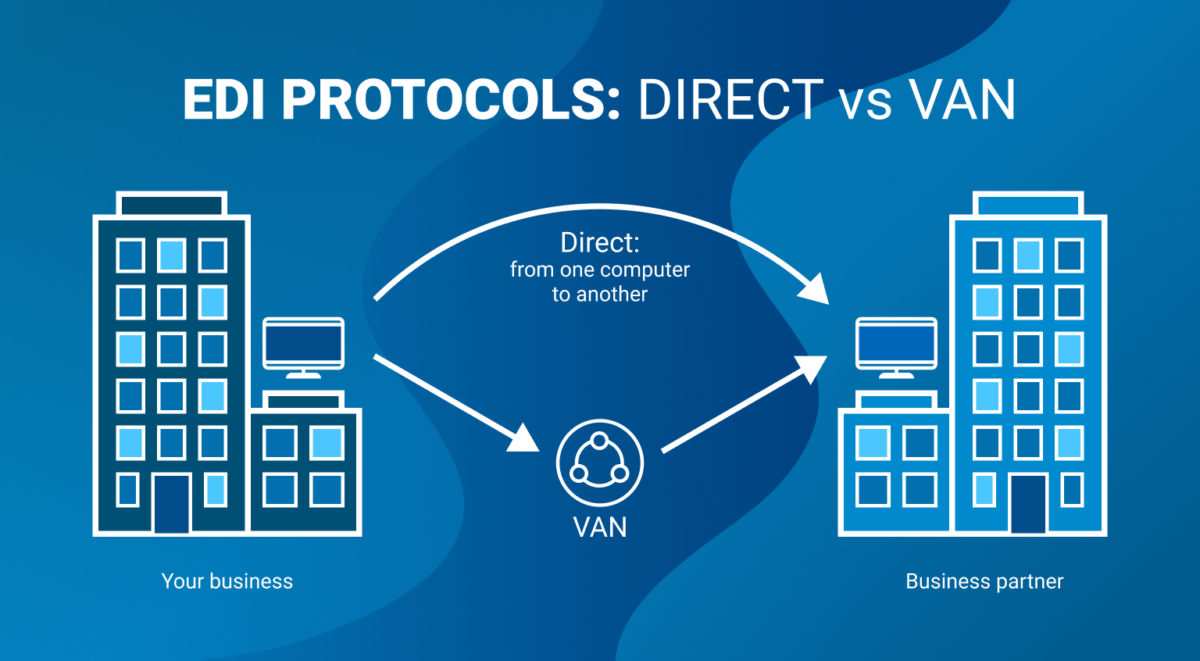 EDI PROTOCOLS: DIRECT vs VAN

Direct:
from one computer to another

VAN

Your business

Business partner